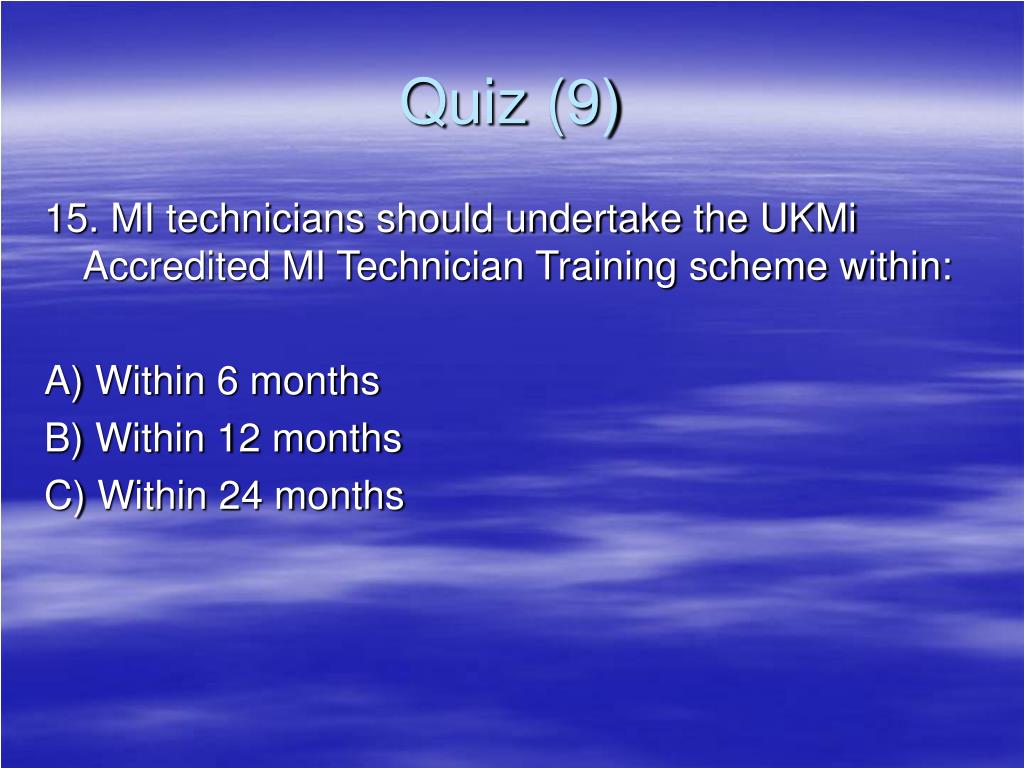 Quiz (9)

15. MI technicians should undertake the UKMi Accredited MI Technician Training scheme within:

A) Within 6 months
B) Within 12 months
C) Within 24 months